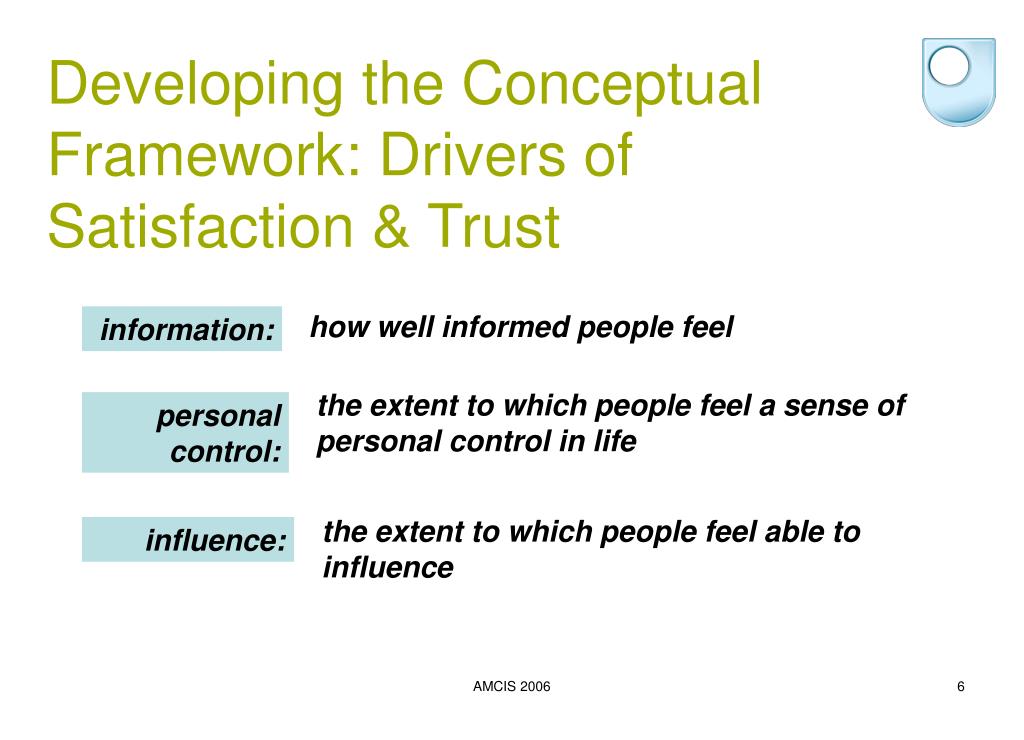 Developing the Conceptual Framework: Drivers of Satisfaction & Trust

information: how well informed people feel

personal control: the extent to which people feel a sense of personal control in life

influence: the extent to which people feel able to influence

AMCIS 2006

6